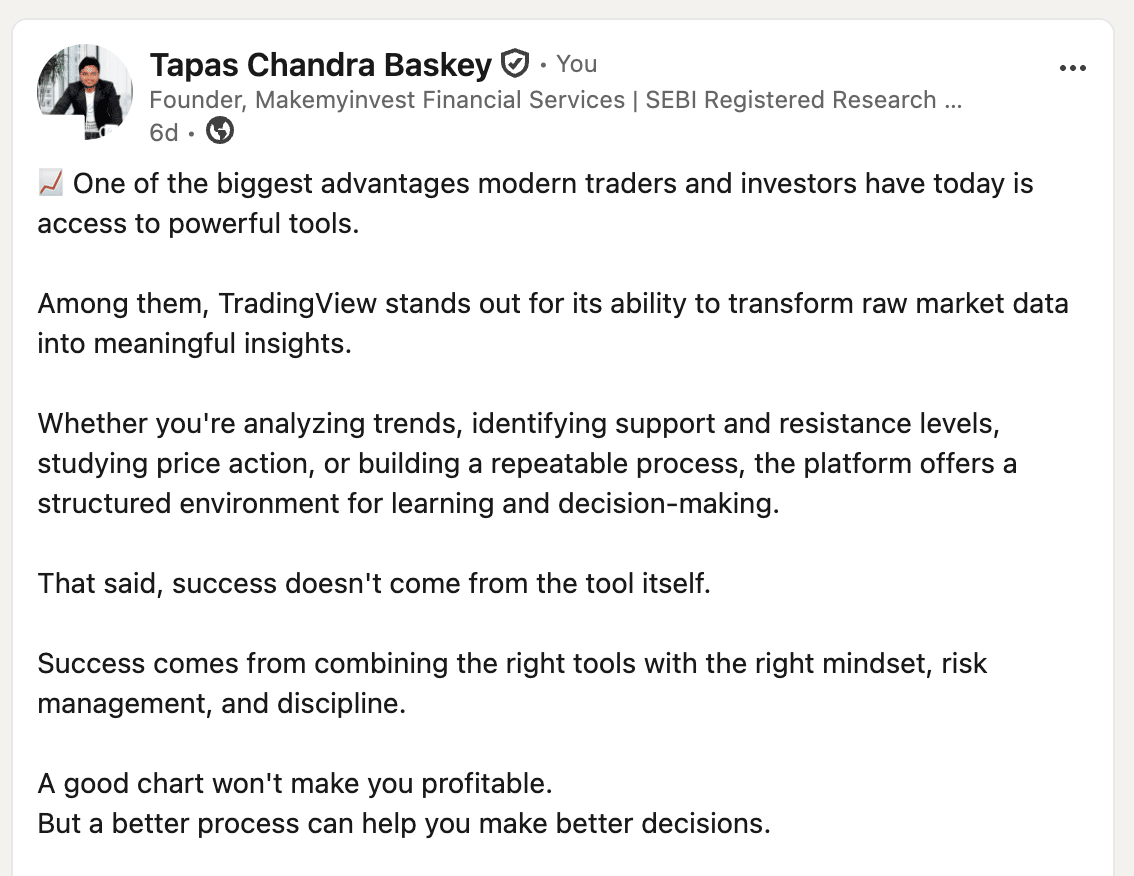 Tapas Chandra Baskey • You
Founder, Makemyinvest Financial Services | SEBI Registered Research ...
6d •

📈 One of the biggest advantages modern traders and investors have today is access to powerful tools.

Among them, TradingView stands out for its ability to transform raw market data into meaningful insights.

Whether you're analyzing trends, identifying support and resistance levels, studying price action, or building a repeatable process, the platform offers a structured environment for learning and decision-making.

That said, success doesn't come from the tool itself.

Success comes from combining the right tools with the right mindset, risk management, and discipline.

A good chart won't make you profitable.
But a better process can help you make better decisions.